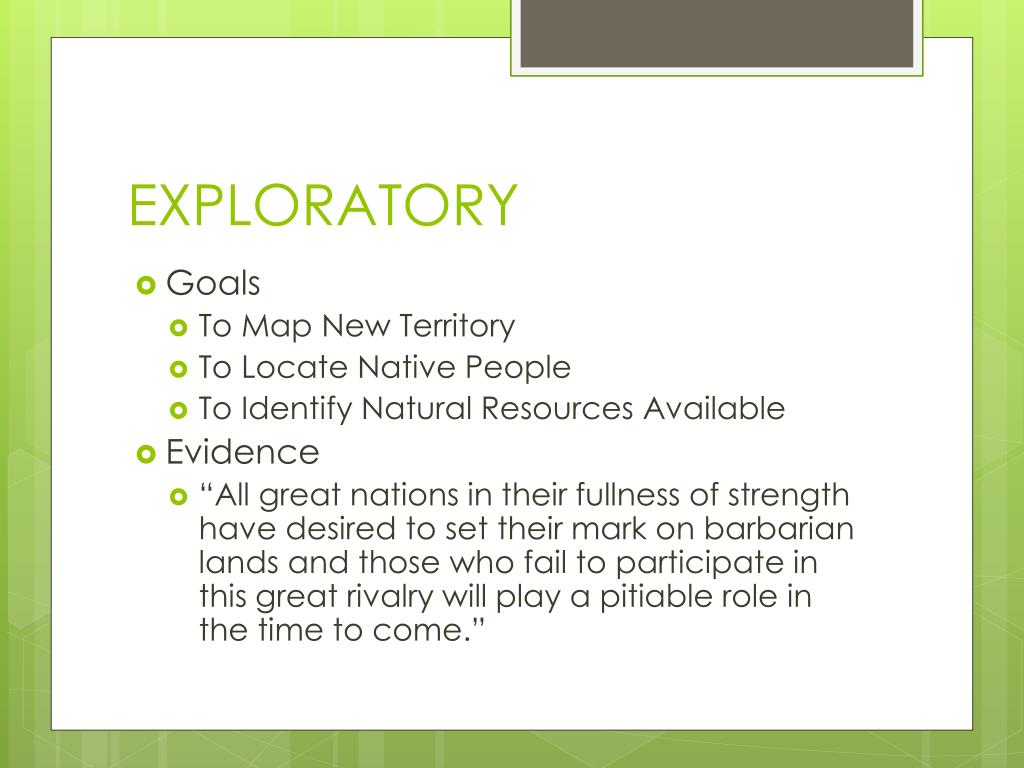 EXPLORATORY

Goals
To Map New Territory
To Locate Native People
To Identify Natural Resources Available
Evidence
“All great nations in their fullness of strength have desired to set their mark on barbarian lands and those who fail to participate in this great rivalry will play a pitiable role in the time to come.”